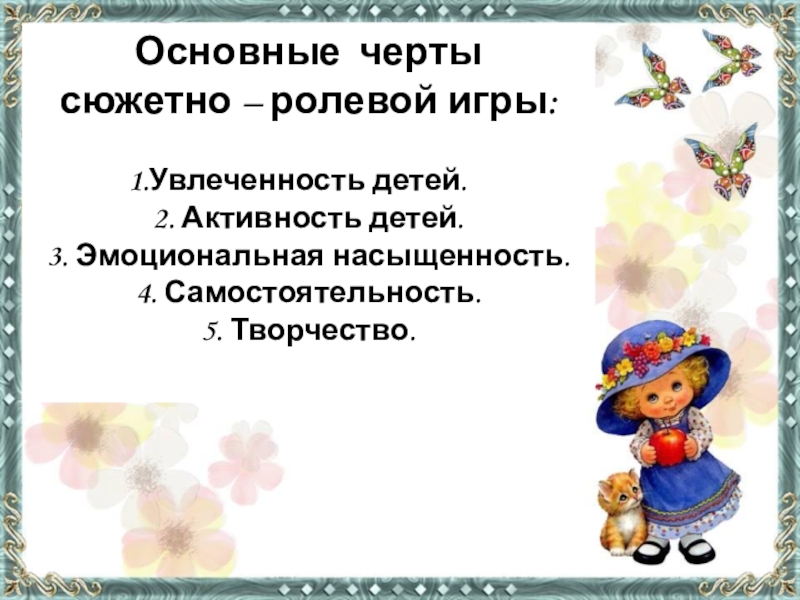 Основные черты сюжетно – ролевой игры:

1.Увлеченность детей.
2. Активность детей.
3. Эмоциональная насыщенность.
4. Самостоятельность.
5. Творчество.